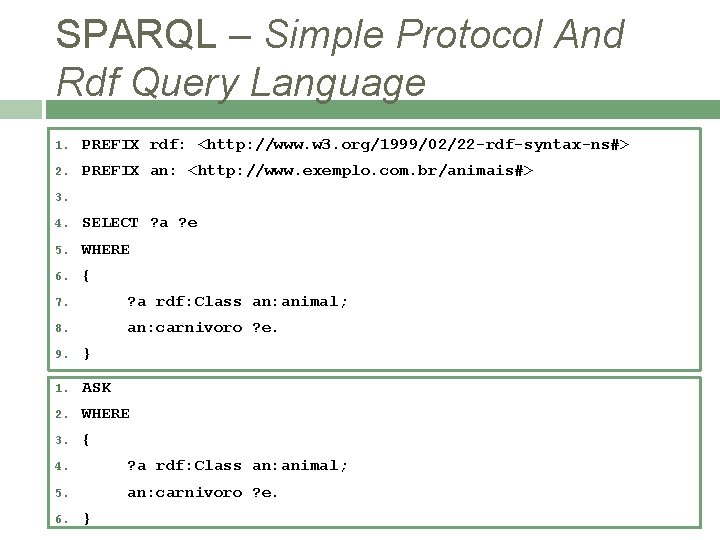 SPARQL – Simple Protocol And Rdf Query Language

1. PREFIX rdf: <http://www.w3.org/1999/02/22-rdf-syntax-ns#>
2. PREFIX an: <http://www.exemplo.com.br/animais#>
3.
4. SELECT ?a ?e
5. WHERE
6. {
7. ?a rdf:Class an:animal;
8. an:carnivoro ?e.
9. }

1. ASK
2. WHERE
3. {
4. ?a rdf:Class an:animal;
5. an:carnivoro ?e.
6. }